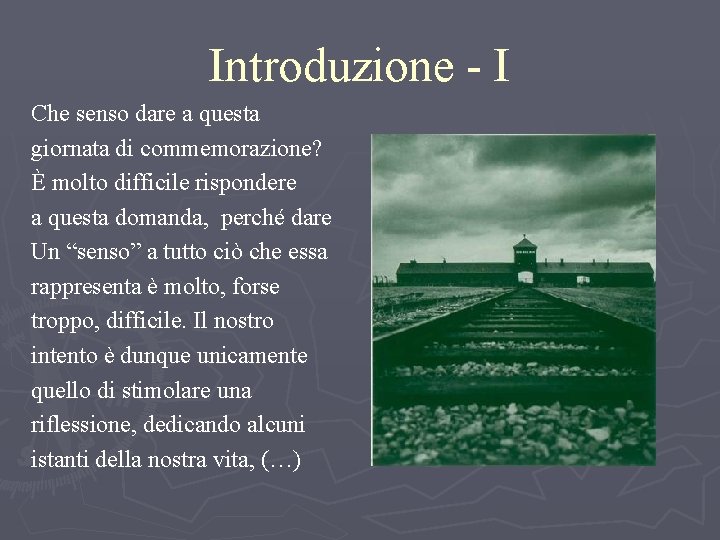 Introduzione - I

Che senso dare a questa giornata di commemorazione? È molto difficile rispondere a questa domanda, perché dare Un “senso” a tutto ciò che essa rappresenta è molto, forse troppo, difficile. Il nostro intento è dunque unicamente quello di stimolare una riflessione, dedicando alcuni istanti della nostra vita, (…)